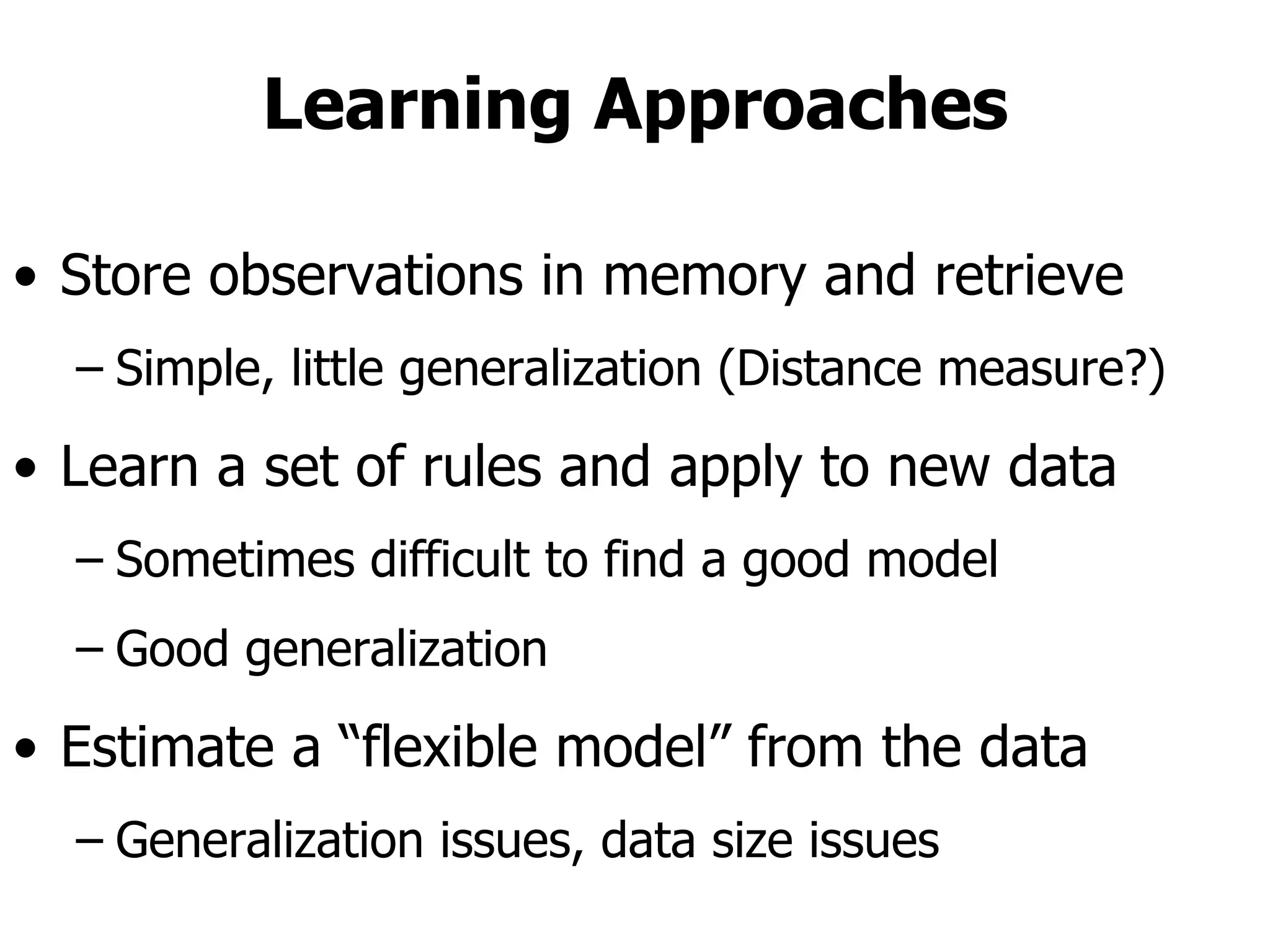 Learning Approaches

• Store observations in memory and retrieve

– Simple, little generalization (Distance measure?)

• Learn a set of rules and apply to new data

– Sometimes difficult to find a good model

– Good generalization

• Estimate a “flexible model” from the data

– Generalization issues, data size issues